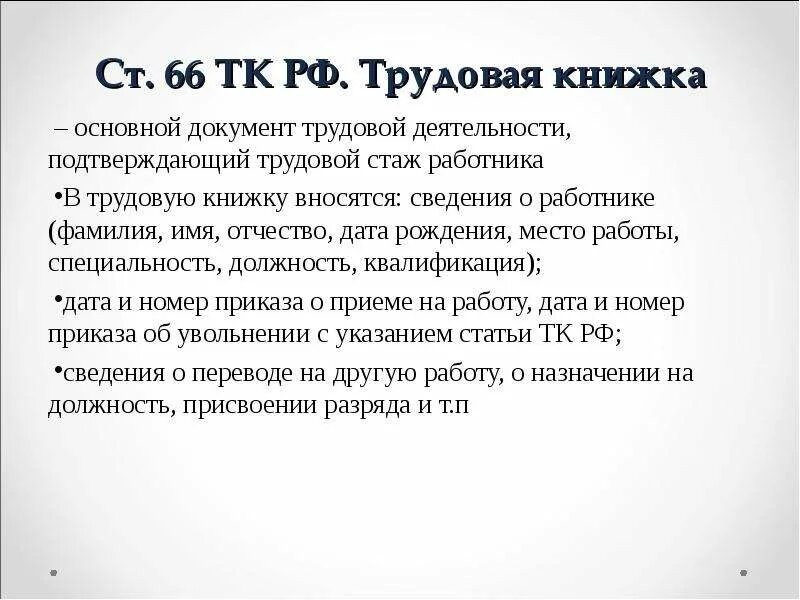 Ст. 66 ТК РФ. Трудовая книжка

– основной документ трудовой деятельности, подтверждающий трудовой стаж работника

•В трудовую книжку вносятся: сведения о работнике (фамилия, имя, отчество, дата рождения, место работы, специальность, должность, квалификация);

•дата и номер приказа о приеме на работу, дата и номер приказа об увольнении с указанием статьи ТК РФ;

•сведения о переводе на другую работу, о назначении на должность, присвоении разряда и т.п